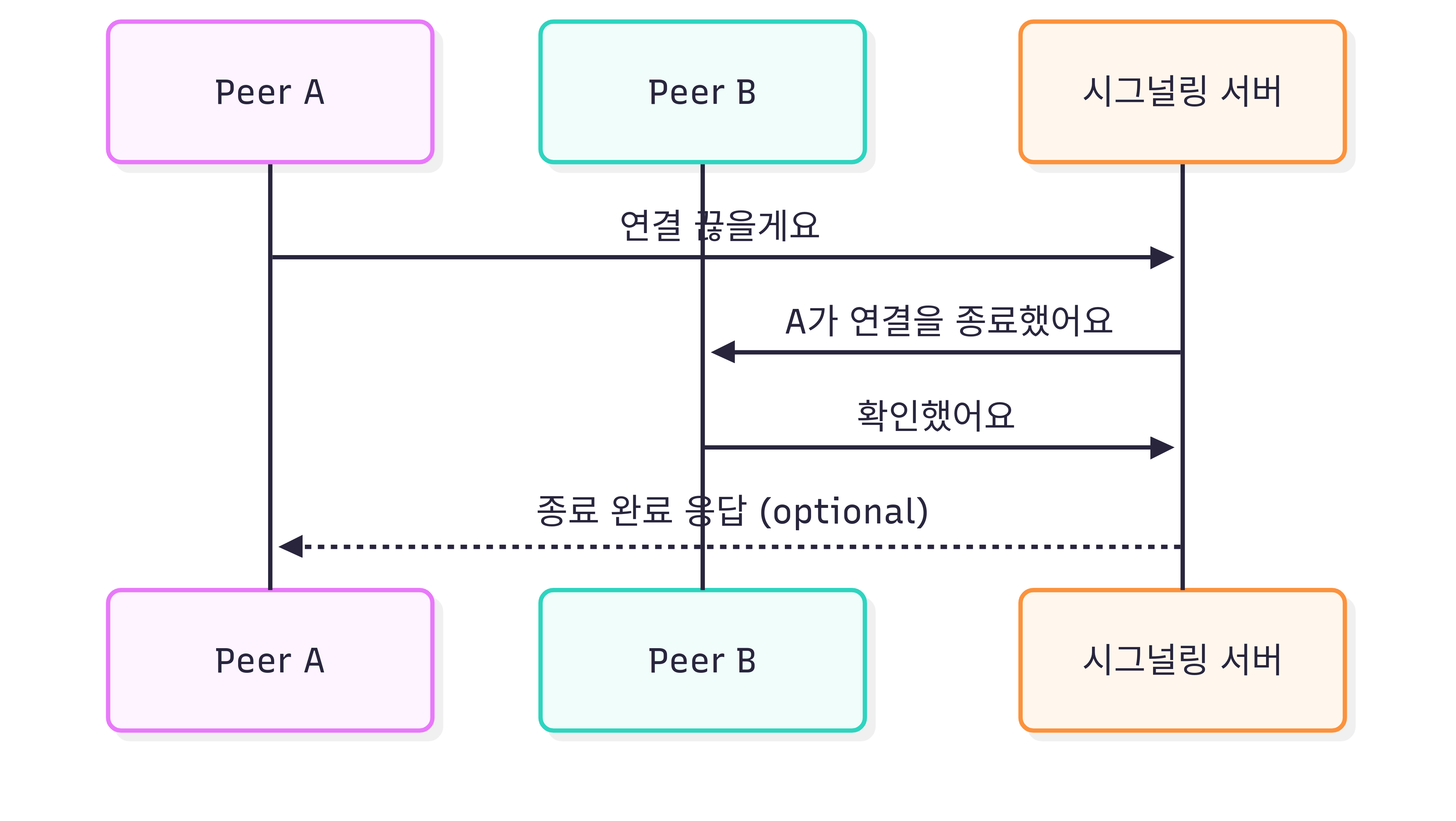 Peer A

Peer B

시그널링 서버

연결 끊을게요

A가 연결을 종료했어요

확인했어요

종료 완료 응답 (optional)

Peer A

Peer B

시그널링 서버